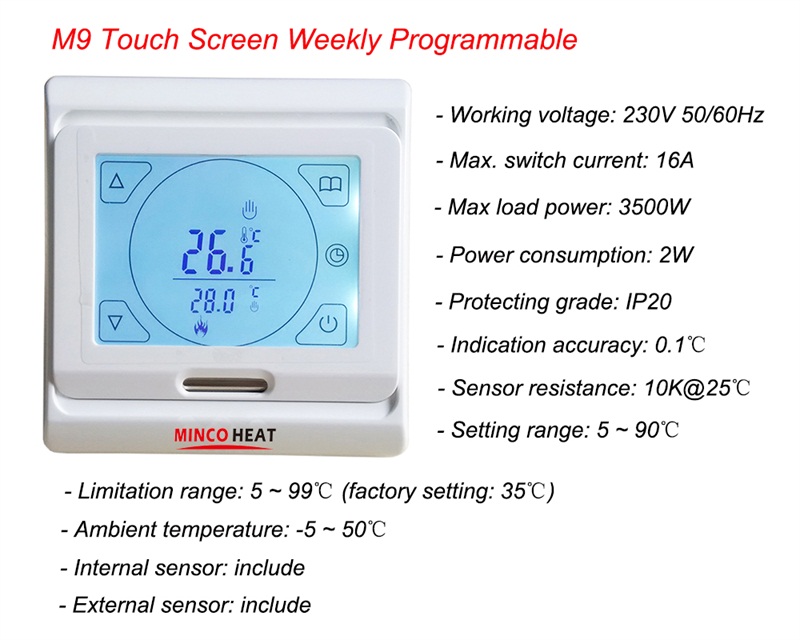 M9 Touch Screen Weekly Programmable

26.6 ℃

28.0 ℃

MINCO HEAT

- Working voltage: 230V 50/60Hz

- Max. switch current: 16A

- Max load power: 3500W

- Power consumption: 2W

- Protecting grade: IP20

- Indication accuracy: 0.1℃

- Sensor resistance: 10K@25℃

- Setting range: 5 ~ 90℃

- Limitation range: 5 ~ 99℃ (factory setting: 35℃)

- Ambient temperature: -5 ~ 50℃

- Internal sensor: include

- External sensor: include